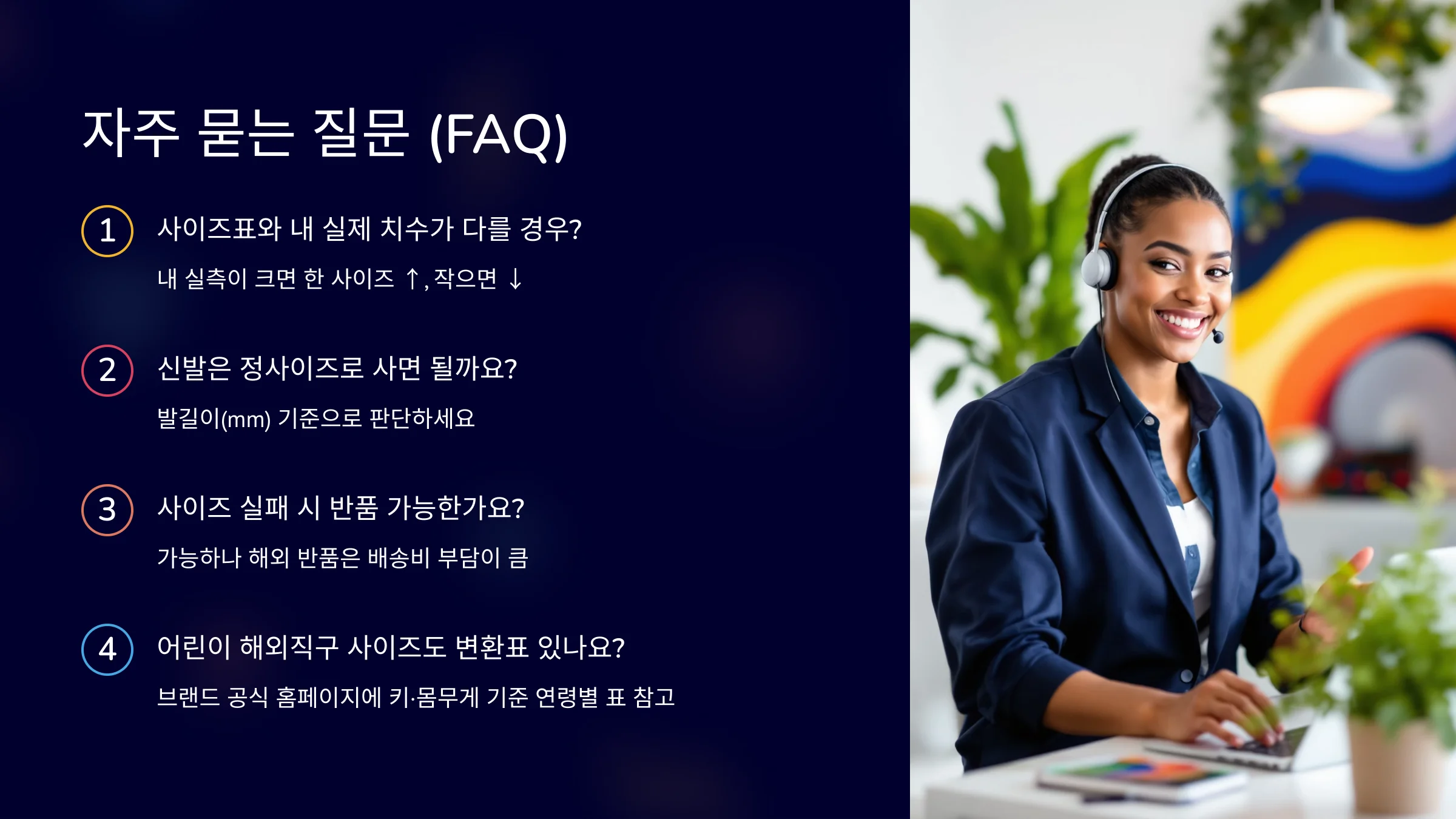 자주 묻는 질문 (FAQ)

1 사이즈표와 내 실제 치수가 다를 경우?

내 실측이 크면 한 사이즈 ↑, 작으면 ↓

2 신발은 정사이즈로 사면 될까요?

발길이(mm) 기준으로 판단하세요

3 사이즈 실패 시 반품 가능한가요?

가능하나 해외 반품은 배송비 부담이 큼

4 어린이 해외직구 사이즈도 변환표 있나요?

브랜드 공식 홈페이지에 키·몸무게 기준 연령별 표 참고